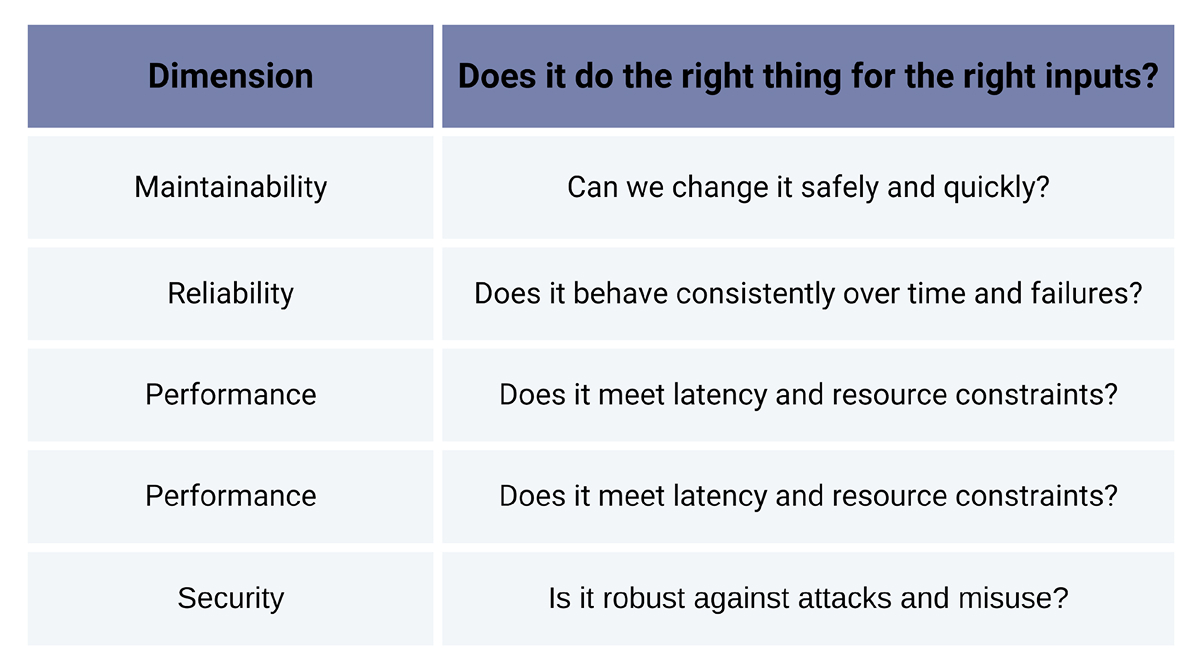 | Dimension | Does it do the right thing for the right inputs? |
|---|---|
| Maintainability | Can we change it safely and quickly? |
| Reliability | Does it behave consistently over time and failures? |
| Performance | Does it meet latency and resource constraints? |
| Performance | Does it meet latency and resource constraints? |
| Security | Is it robust against attacks and misuse? |